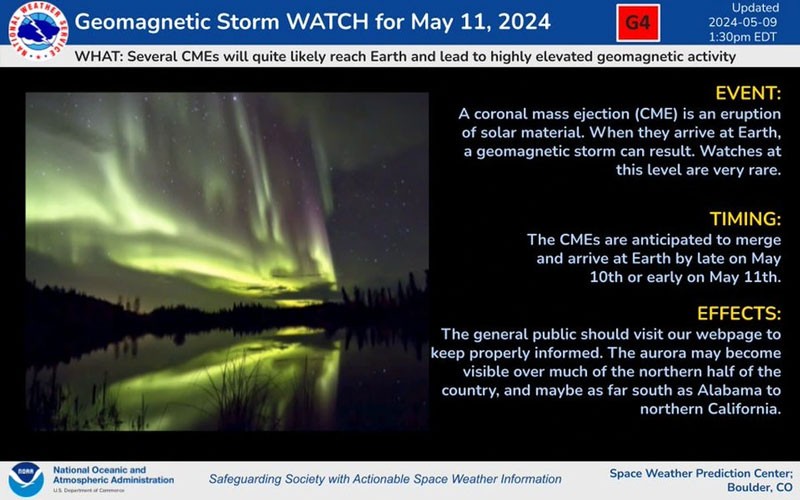 NATIONAL WEATHER SERVICE

Geomagnetic Storm WATCH for May 11, 2024

G4

Updated
2024-05-09
1:30pm EDT

WHAT: Several CMEs will quite likely reach Earth and lead to highly elevated geomagnetic activity

EVENT:
A coronal mass ejection (CME) is an eruption of solar material. When they arrive at Earth, a geomagnetic storm can result. Watches at this level are very rare.

TIMING:
The CMEs are anticipated to merge and arrive at Earth by late on May 10th or early on May 11th.

EFFECTS:
The general public should visit our webpage to keep properly informed. The aurora may become visible over much of the northern half of the country, and maybe as far south as Alabama to northern California.

NOAA

National Oceanic and Atmospheric Administration
U.S. Department of Commerce

Safeguarding Society with Actionable Space Weather Information

Space Weather Prediction Center;
Boulder, CO